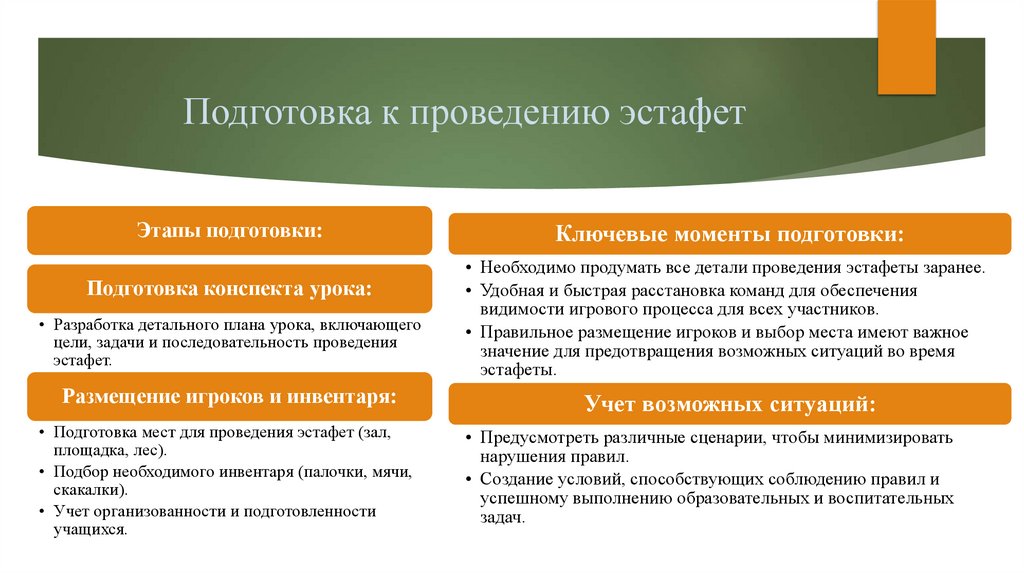 Подготовка к проведению эстафет

Этапы подготовки:

Подготовка конспекта урока:

• Разработка детального плана урока, включающего цели, задачи и последовательность проведения эстафет.

Размещение игроков и инвентаря:

• Подготовка мест для проведения эстафет (зал, площадка, лес).
• Подбор необходимого инвентаря (палочки, мячи, скакалки).
• Учет организованности и подготовленности учащихся.

Ключевые моменты подготовки:

• Необходимо продумать все детали проведения эстафеты заранее.
• Удобная и быстрая расстановка команд для обеспечения видимости игрового процесса для всех участников.
• Правильное размещение игроков и выбор места имеют важное значение для предотвращения возможных ситуаций во время эстафеты.

Учет возможных ситуаций:

• Предусмотреть различные сценарии, чтобы минимизировать нарушения правил.
• Создание условий, способствующих соблюдению правил и успешному выполнению образовательных и воспитательных задач.